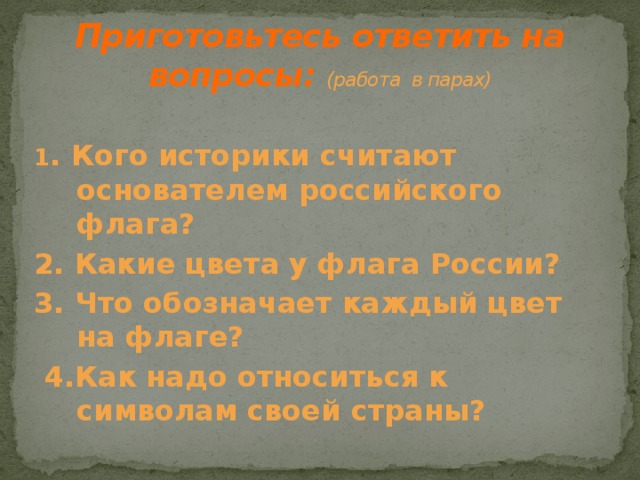 Приготовьтесь ответить на вопросы: (работа в парах)

1. Кого историки считают основателем российского флага?

2. Какие цвета у флага России?

3. Что обозначает каждый цвет на флаге?

4.Как надо относиться к символам своей страны?